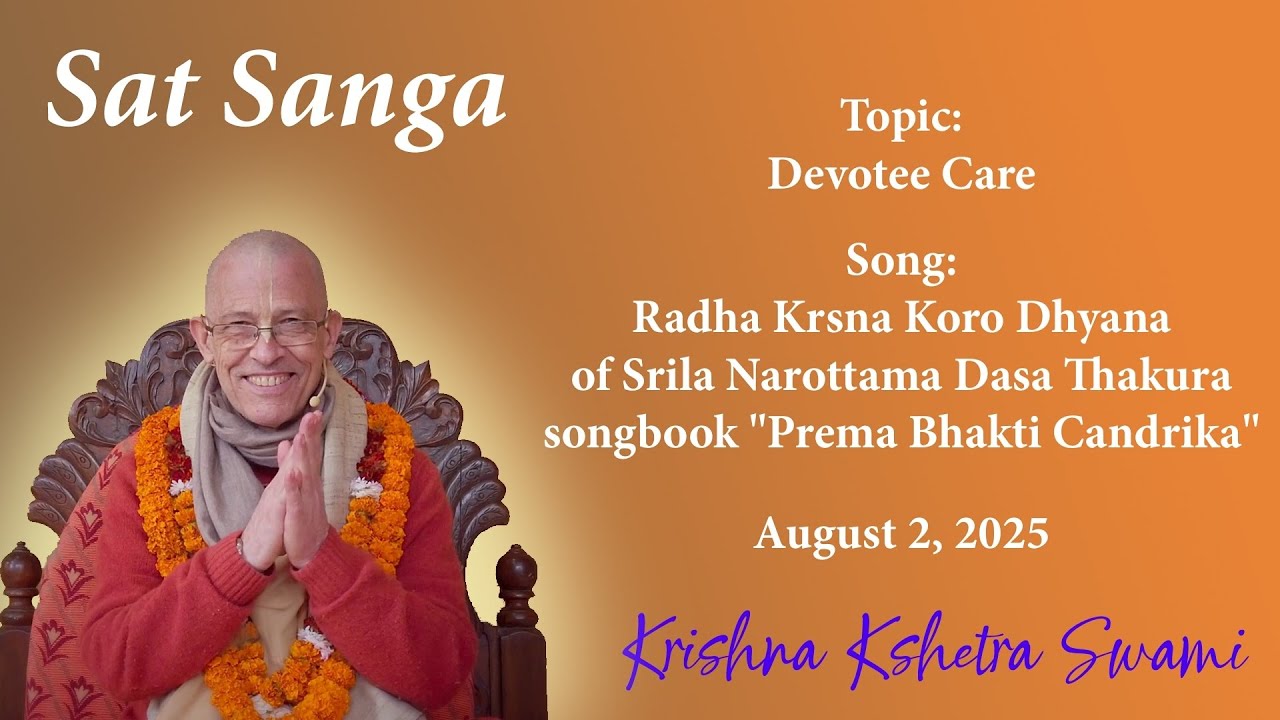 Sat Sanga

Topic:
Devotee Care

Song:
Radha Krsna Koro Dhyana
of Srila Narottama Dasa Thakura
songbook "Prema Bhakti Candrika"

August 2, 2025

Krishna Kshetra Swami